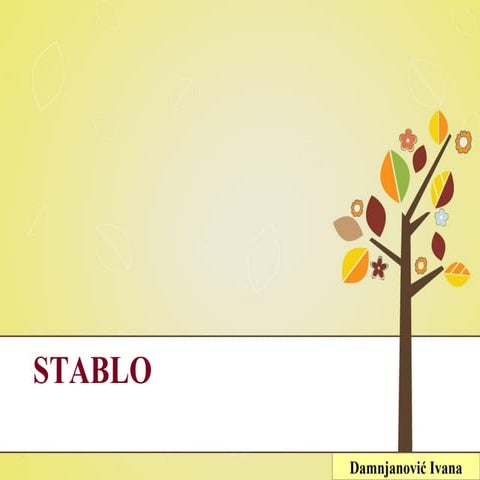 STABLO

Damnjanović Ivana